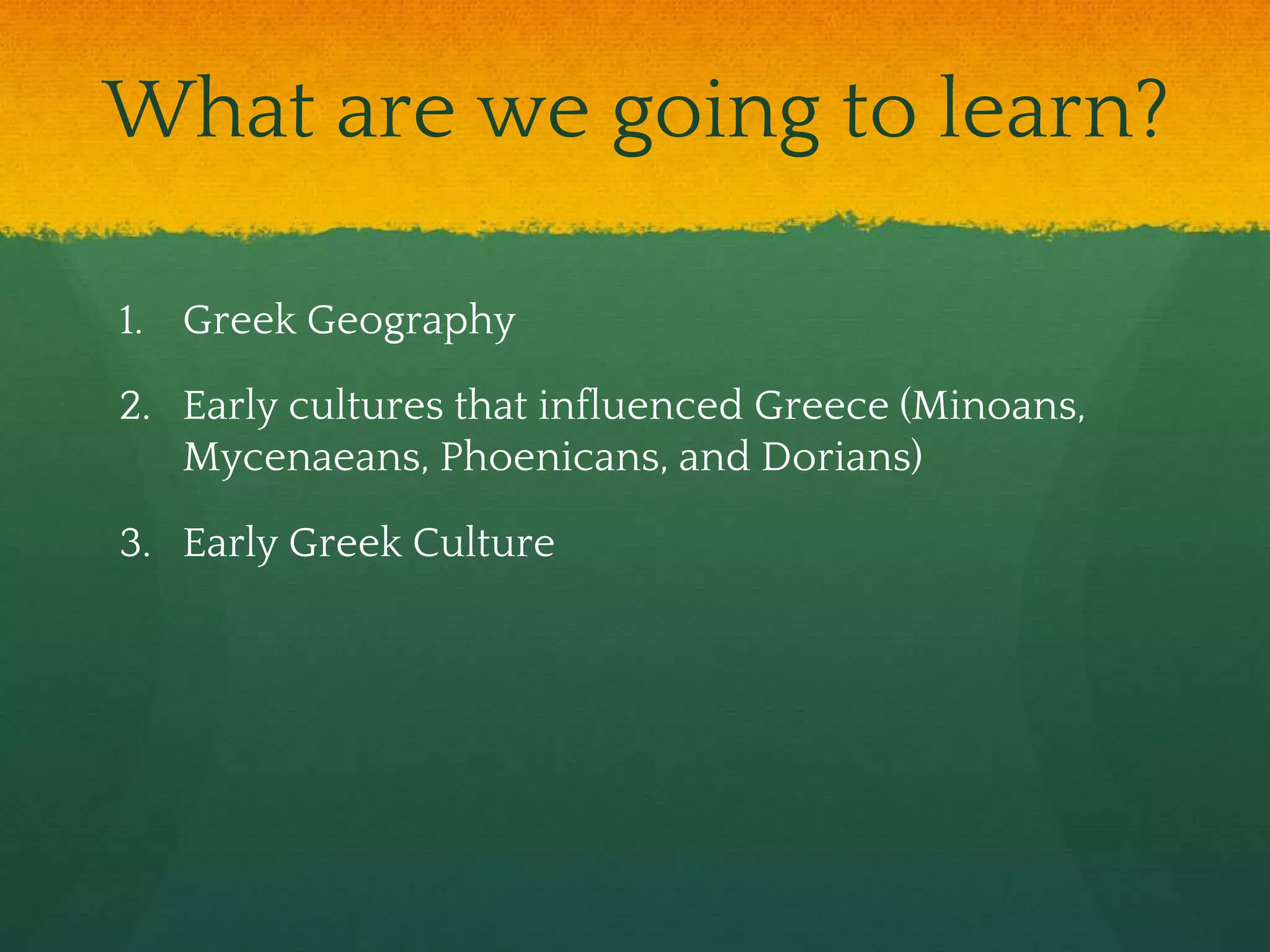 What are we going to learn?

1. Greek Geography
2. Early cultures that influenced Greece (Minoans, Mycenaeans, Phoenicans, and Dorians)
3. Early Greek Culture